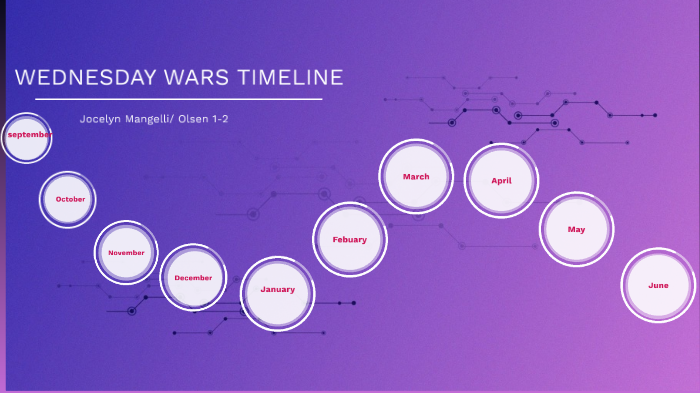 WEDNESDAY WARS TIMELINE

Jocelyn Mangelli/ Olsen 1-2

september

October

November

December

January

Febuary

March

April

May

June